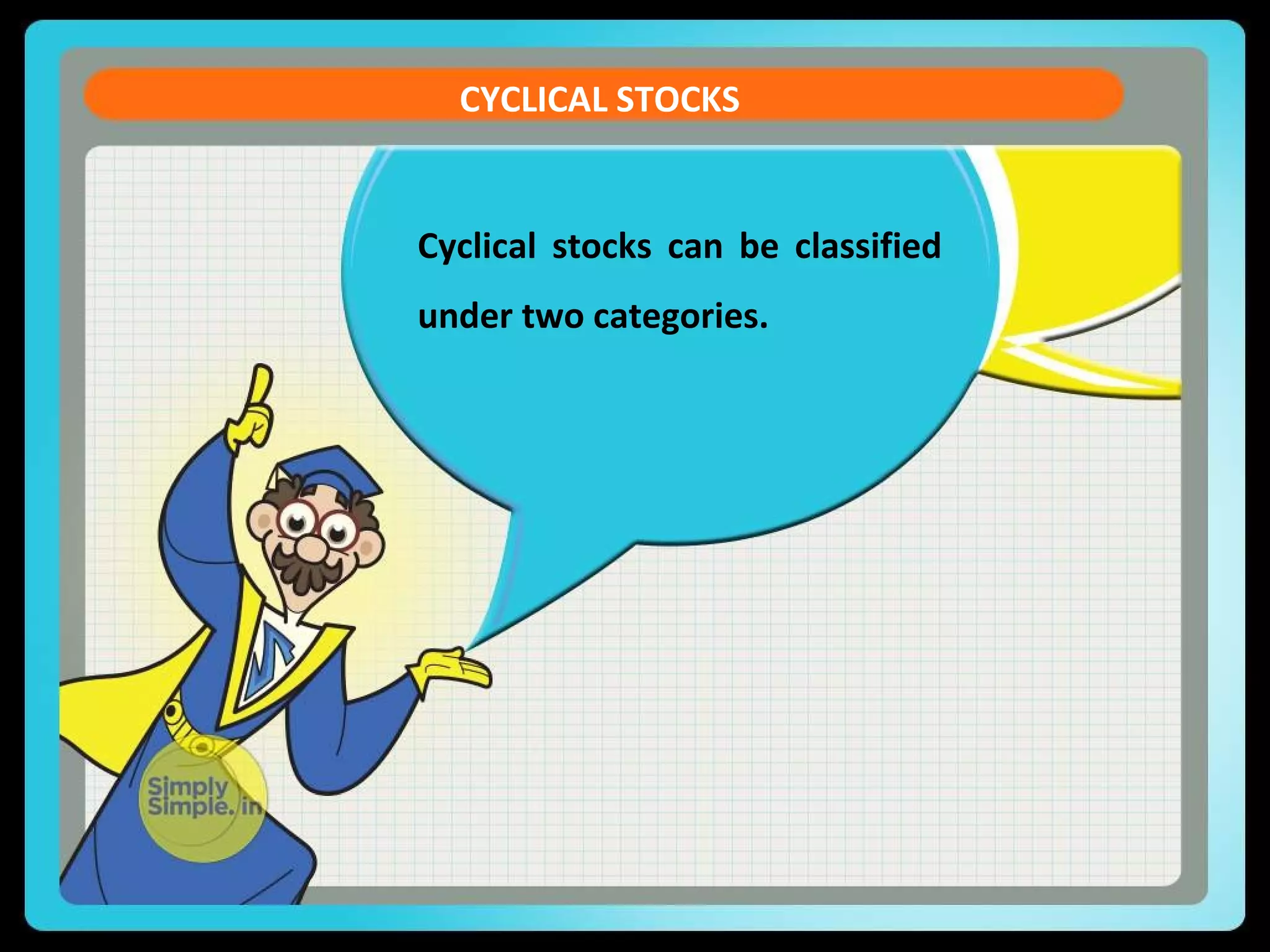 CYCLICAL STOCKS

Cyclical stocks can be classified under two categories.

Simply Simple.in